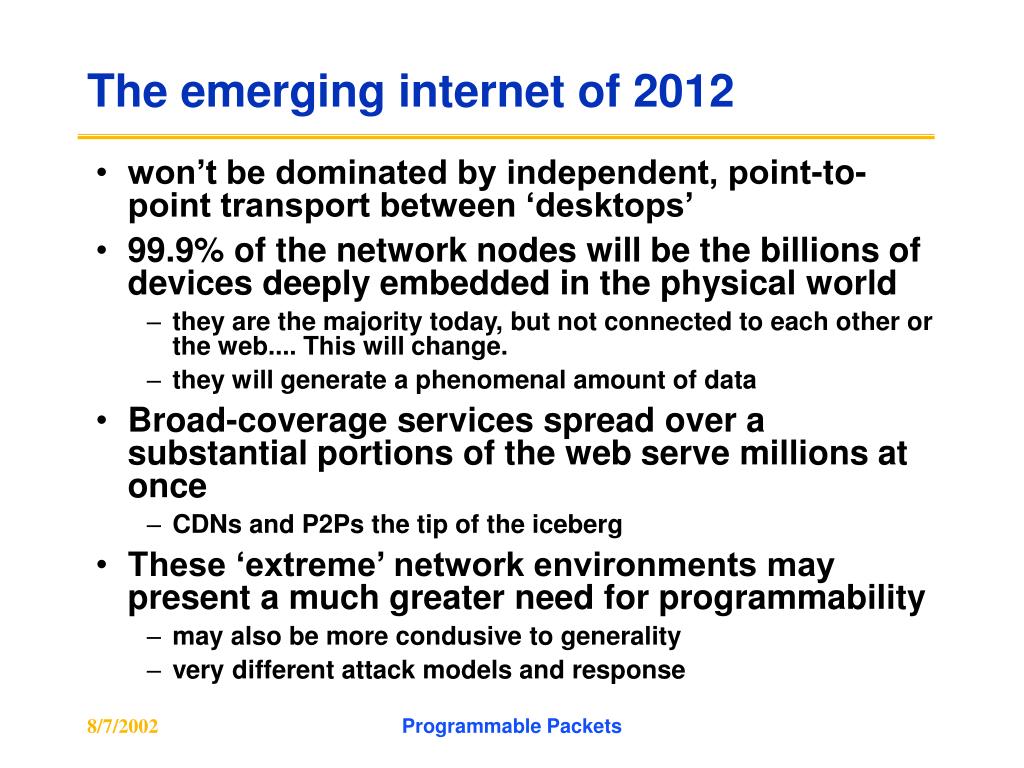 The emerging internet of 2012

• won’t be dominated by independent, point-to-point transport between ‘desktops’
• 99.9% of the network nodes will be the billions of devices deeply embedded in the physical world
– they are the majority today, but not connected to each other or the web.... This will change.
– they will generate a phenomenal amount of data
• Broad-coverage services spread over a substantial portions of the web serve millions at once
– CDNs and P2Ps the tip of the iceberg
• These ‘extreme’ network environments may present a much greater need for programmability
– may also be more condusive to generality
– very different attack models and response

8/7/2002

Programmable Packets